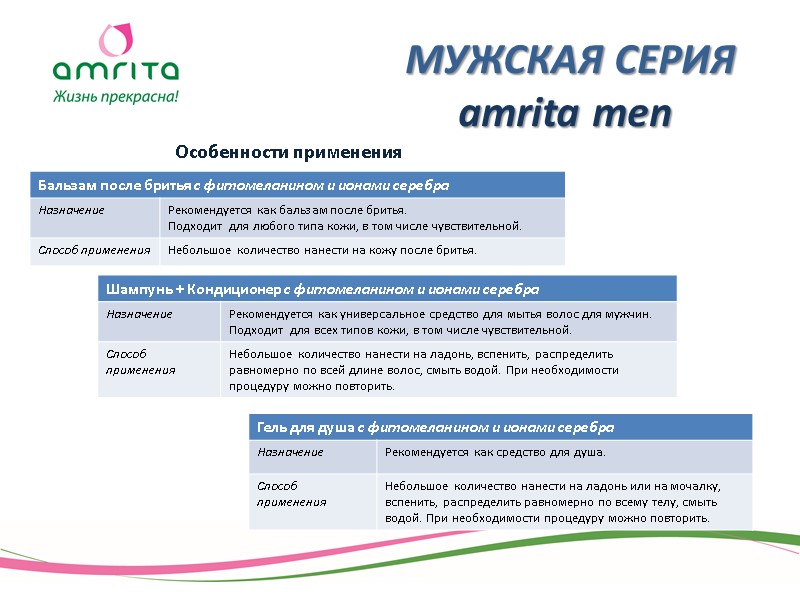 amrita
Жизнь прекрасна!

МУЖСКАЯ СЕРИЯ
amrita men

Особенности применения

| Бальзам после бритья с фитомеланином и ионами серебра | |
|---|---|
| Назначение | Рекомендуется как бальзам после бритья. Подходит для любого типа кожи, в том числе чувствительной. |
| Способ применения | Небольшое количество нанести на кожу после бритья. |

| Шампунь + Кондиционер с фитомеланином и ионами серебра | |
|---|---|
| Назначение | Рекомендуется как универсальное средство для мытья волос для мужчин. Подходит для всех типов кожи, в том числе чувствительной. |
| Способ применения | Небольшое количество нанести на ладонь, вспенить, распределить равномерно по всей длине волос, смыть водой. При необходимости процедуру можно повторить. |

| Гель для душа с фитомеланином и ионами серебра | |
|---|---|
| Назначение | Рекомендуется как средство для душа. |
| Способ применения | Небольшое количество нанести на ладонь или на мочалку, вспенить, распределить равномерно по всему телу, смыть водой. При необходимости процедуру можно повторить. |